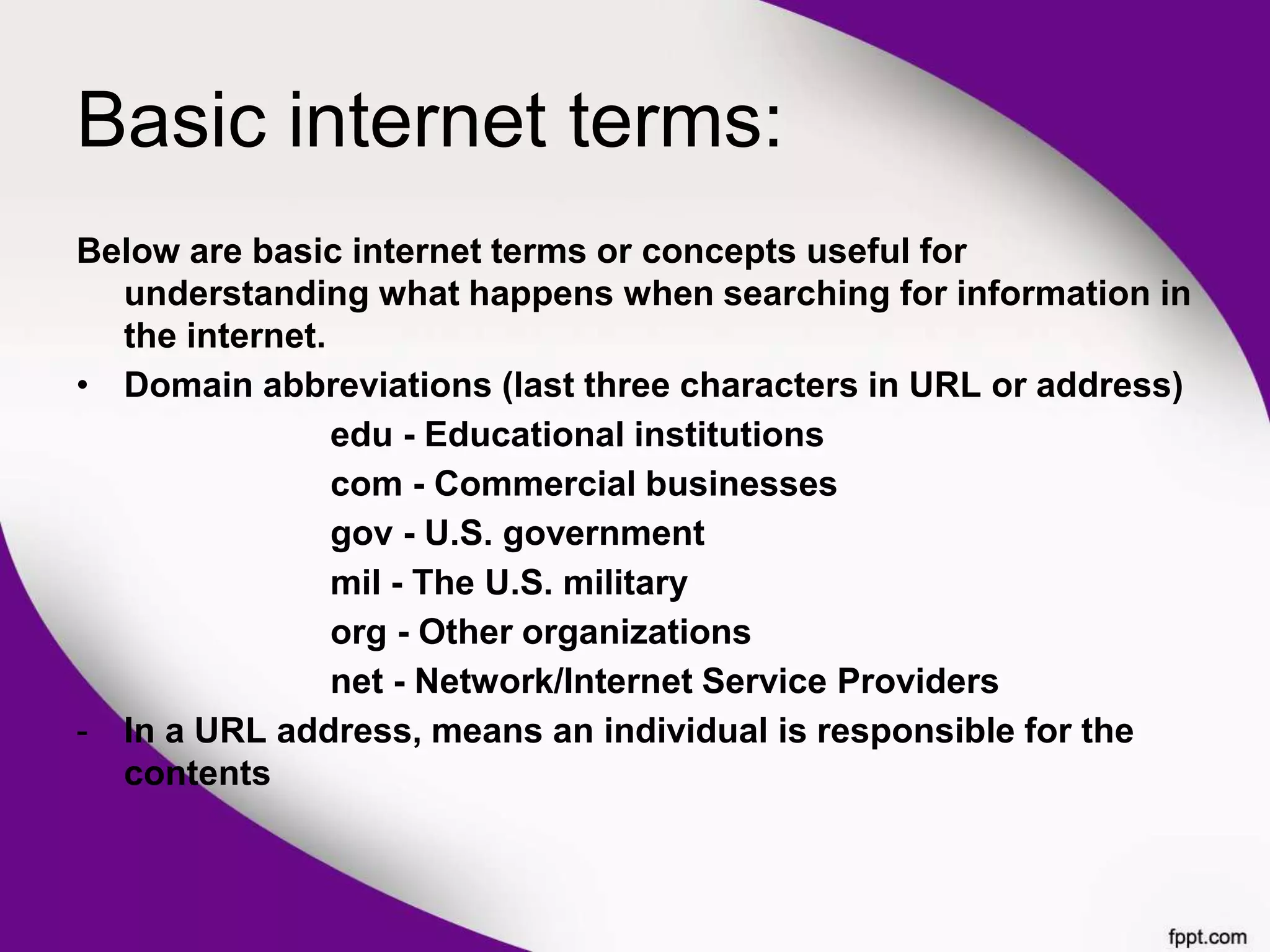 Basic internet terms:

Below are basic internet terms or concepts useful for understanding what happens when searching for information in the internet.

• Domain abbreviations (last three characters in URL or address)

edu - Educational institutions

com - Commercial businesses

gov - U.S. government

mil - The U.S. military

org - Other organizations

net - Network/Internet Service Providers

- In a URL address, means an individual is responsible for the contents

fppt.com